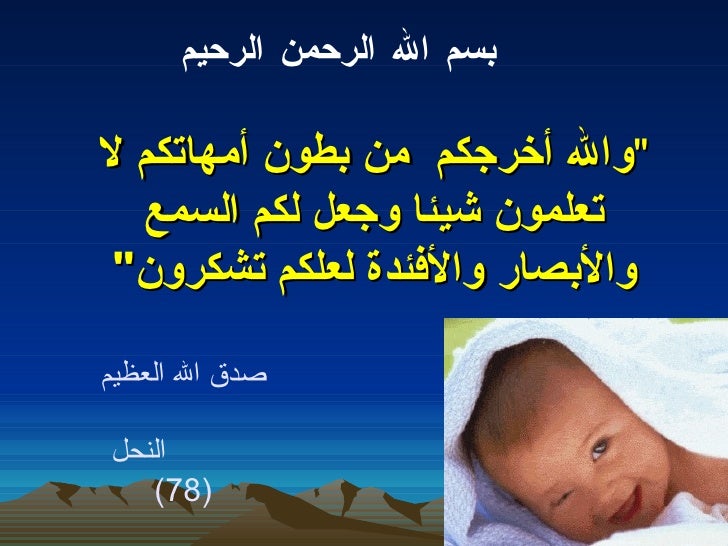 بسم الله الرحمن الرحيم

"والله أخرجكم من بطون أمهاتكم لا تعلمون شيئا وجعل لكم السمع والأبصار والأفئدة لعلكم تشكرون"

صدق الله العظيم

النحل

(78)